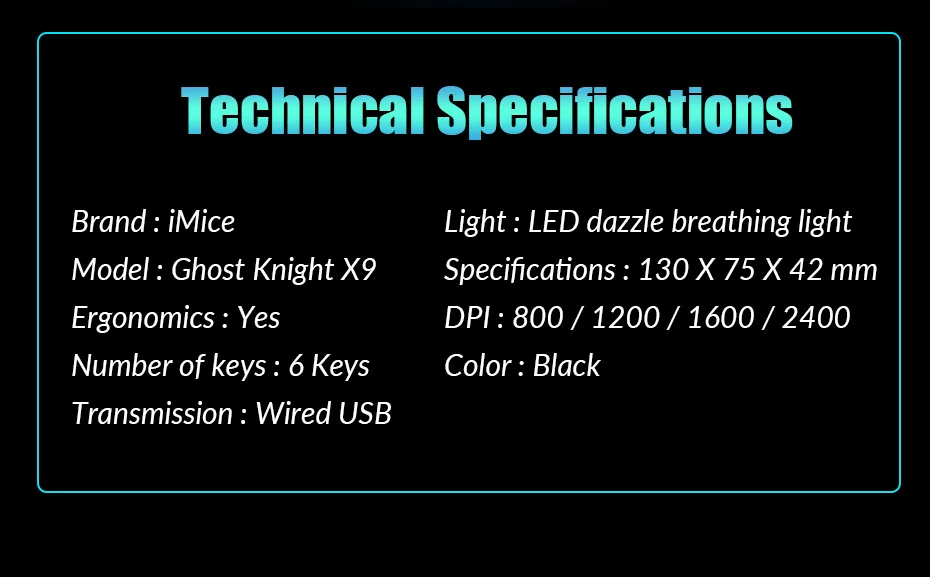 Technical Specifications

Brand : iMice
Model : Ghost Knight X9
Ergonomics : Yes
Number of keys : 6 Keys
Transmission : Wired USB

Light : LED dazzle breathing light
Specifications : 130 X 75 X 42 mm
DPI : 800 / 1200 / 1600 / 2400
Color : Black